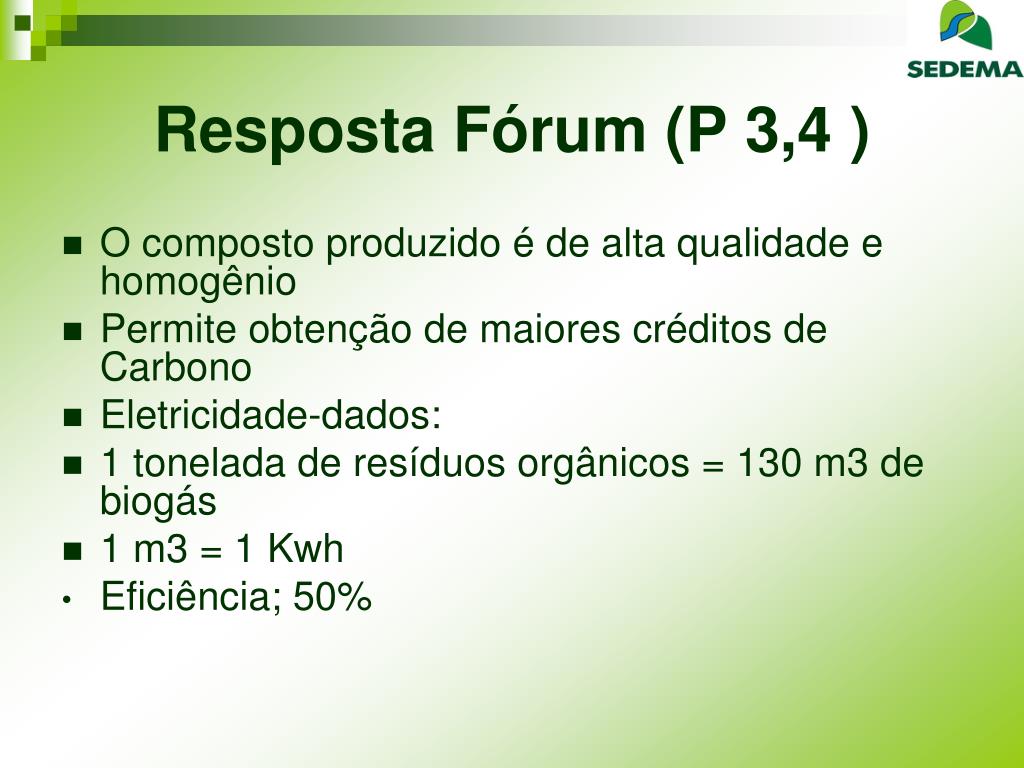 SEDEMA

Resposta Fórum (P 3,4 )

- O composto produzido é de alta qualidade e homogênio
- Permite obtenção de maiores créditos de Carbono
- Eletricidade-dados:
- 1 tonelada de resíduos orgânicos = 130 m3 de biogás
- 1 m3 = 1 Kwh
- Eficiência; 50%